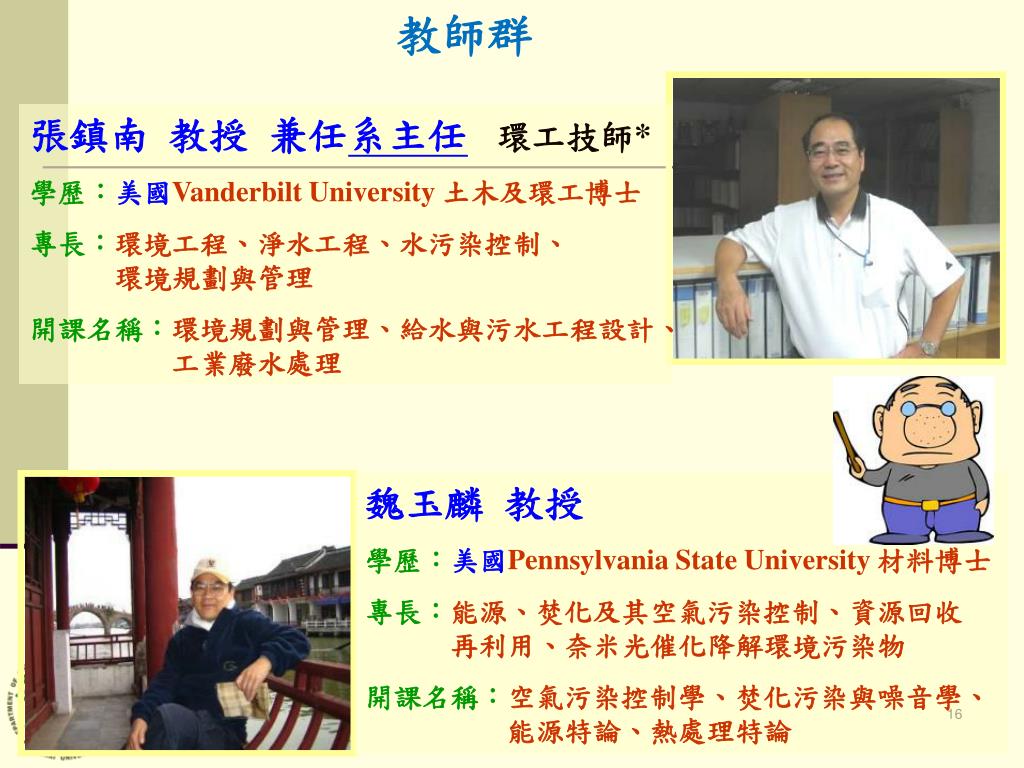 教師群

張鎮南 教授 兼任系主任 環工技師*

學歷：美國Vanderbilt University 土木及環工博士

專長：環境工程、淨水工程、水污染控制、環境規劃與管理

開課名稱：環境規劃與管理、給水與污水工程設計、工業廢水處理

魏玉麟 教授

學歷：美國Pennsylvania State University 材料博士

專長：能源、焚化及其空氣污染控制、資源回收再利用、奈米光催化降解環境污染物

開課名稱：空氣污染控制學、焚化污染與噪音學、能源特論、熱處理特論

16